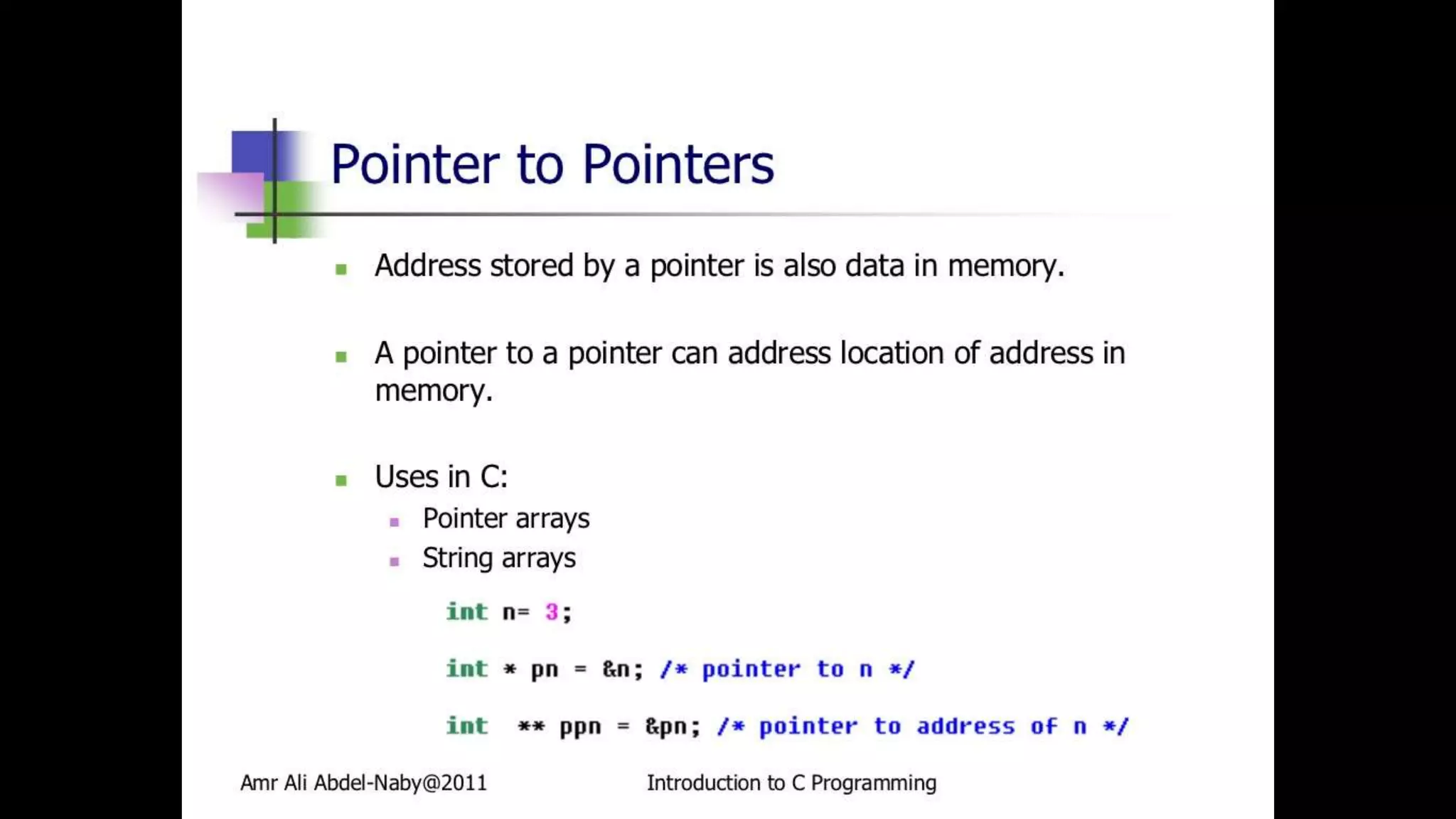 Pointer to Pointers

Address stored by a pointer is also data in memory.

A pointer to a pointer can address location of address in memory.

Uses in C:

Pointer arrays

String arrays

int n= 3;

int * pn = &n; /* pointer to n */

int ** ppn = &pn; /* pointer to address of n */

Amr Ali Abdel-Naby@2011

Introduction to C Programming